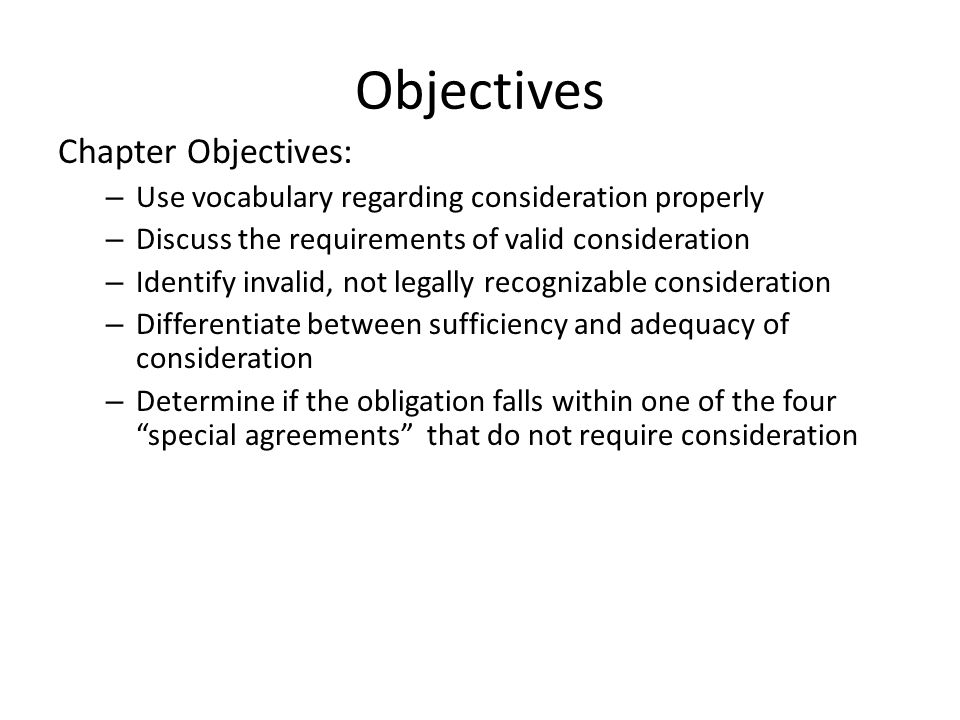 Objectives

Chapter Objectives:

– Use vocabulary regarding consideration properly
– Discuss the requirements of valid consideration
– Identify invalid, not legally recognizable consideration
– Differentiate between sufficiency and adequacy of consideration
– Determine if the obligation falls within one of the four “special agreements” that do not require consideration